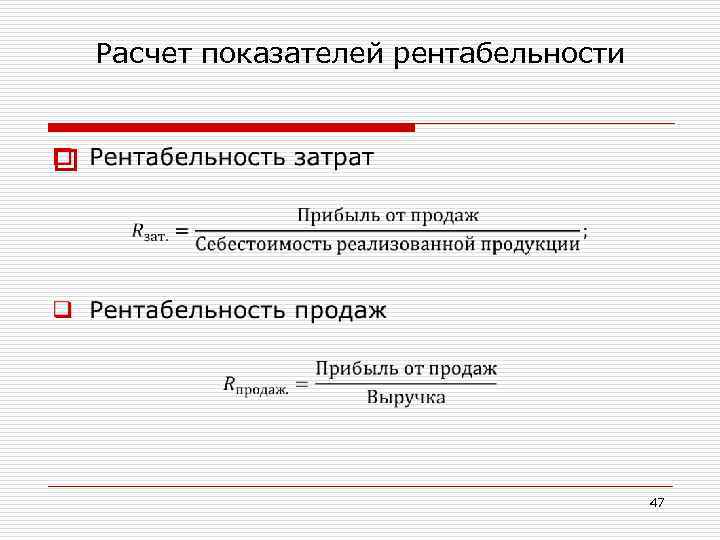 Расчет показателей рентабельности

Рентабельность затрат

$R_{\text{зат.}} = \frac{\text{Прибыль от продаж}}{\text{Себестоимость реализованной продукции}};$

Рентабельность продаж

$R_{\text{продаж.}} = \frac{\text{Прибыль от продаж}}{\text{Выручка}}$

47